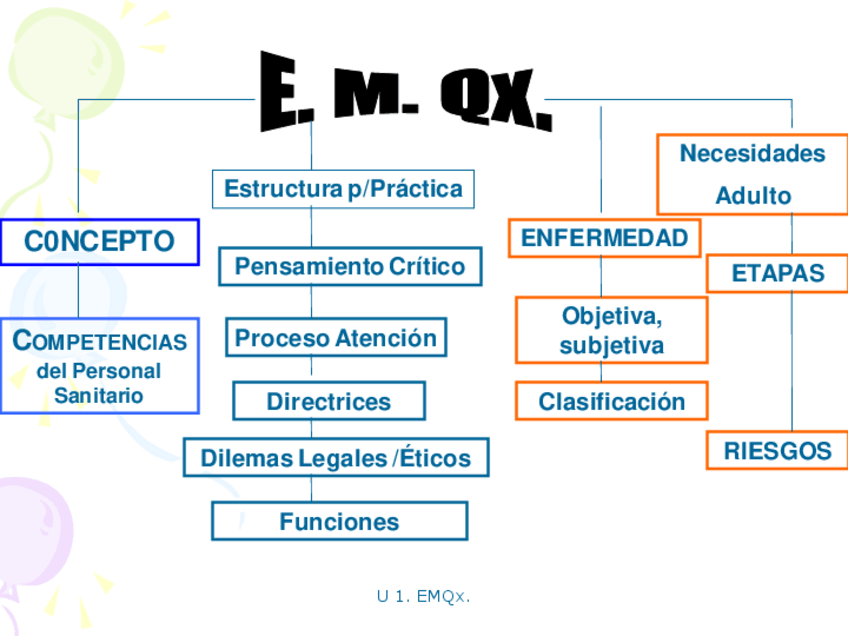 E. M. QX.

C0NCEPTO

COMPETENCIAS del Personal Sanitario

Estructura p/Práctica

Pensamiento Crítico

Proceso Atención

Directrices

Dilemas Legales /Éticos

Funciones

ENFERMEDAD

Objetiva, subjetiva

Clasificación

Necesidades Adulto

ETAPAS

RIESGOS

U 1. EMQx.